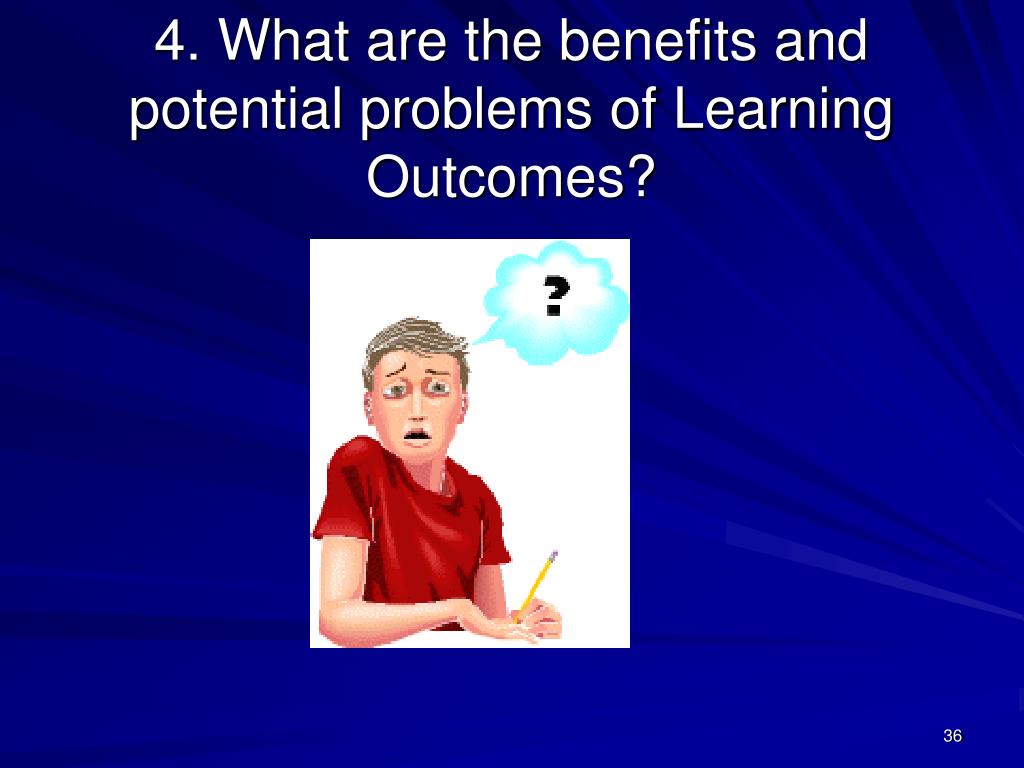 4. What are the benefits and potential problems of Learning Outcomes?

?

36